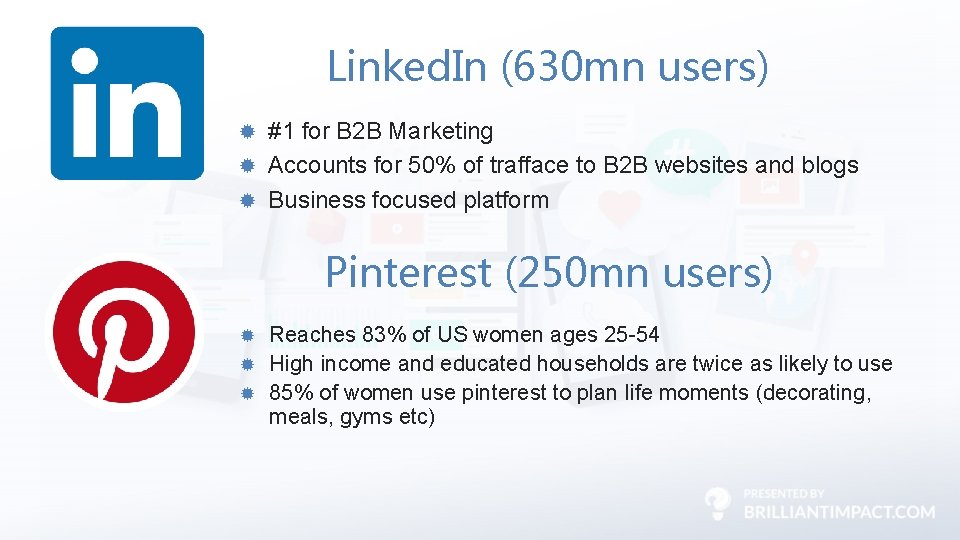 in

LinkedIn (630mn users)

#1 for B2B Marketing
Accounts for 50% of trafface to B2B websites and blogs
Business focused platform

Pinterest (250mn users)

Reaches 83% of US women ages 25-54
High income and educated households are twice as likely to use
85% of women use pinterest to plan life moments (decorating, meals, gyms etc)

PRESENTED BY
BRILLIANTIMPACT.COM